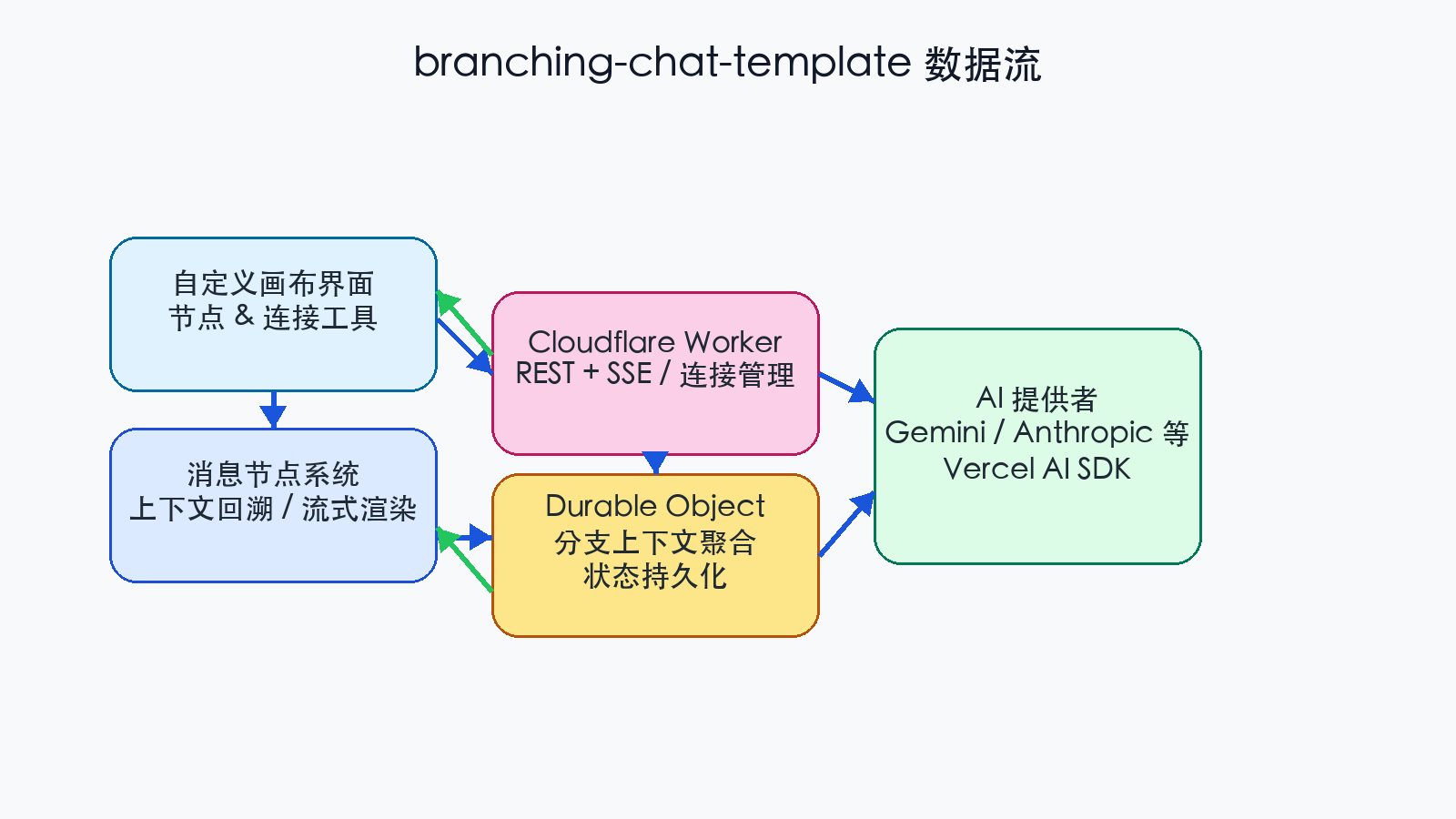 branching-chat-template 数据流

自定义画布界面
节点 & 连接工具

消息节点系统
上下文回溯 / 流式渲染

Cloudflare Worker
REST + SSE / 连接管理

Durable Object
分支上下文聚合
状态持久化

AI 提供者
Gemini / Anthropic 等
Vercel AI SDK